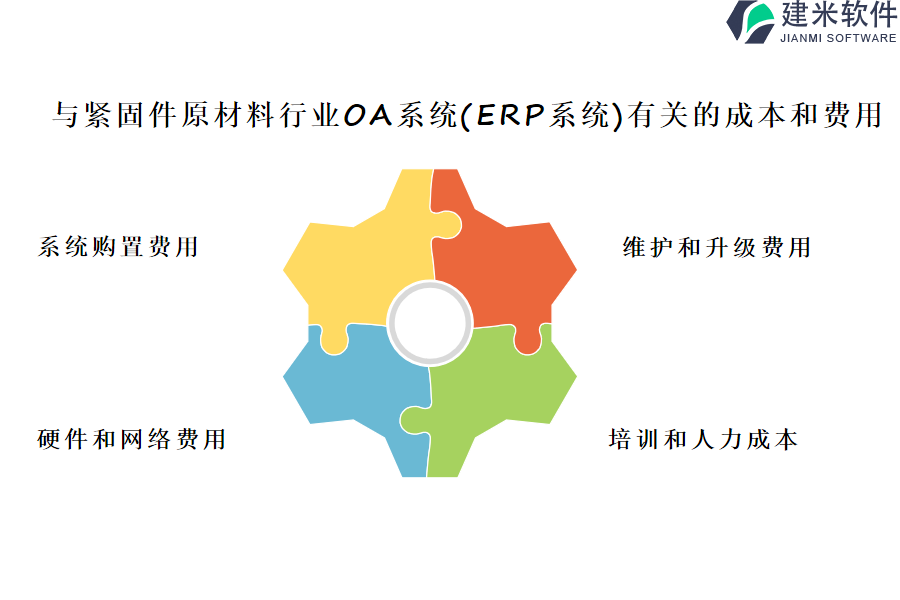 建米软件
JIANMI SOFTWARE

与紧固件原材料行业OA系统(ERP系统)有关的成本和费用

系统购置费用

维护和升级费用

硬件和网络费用

培训和人力成本